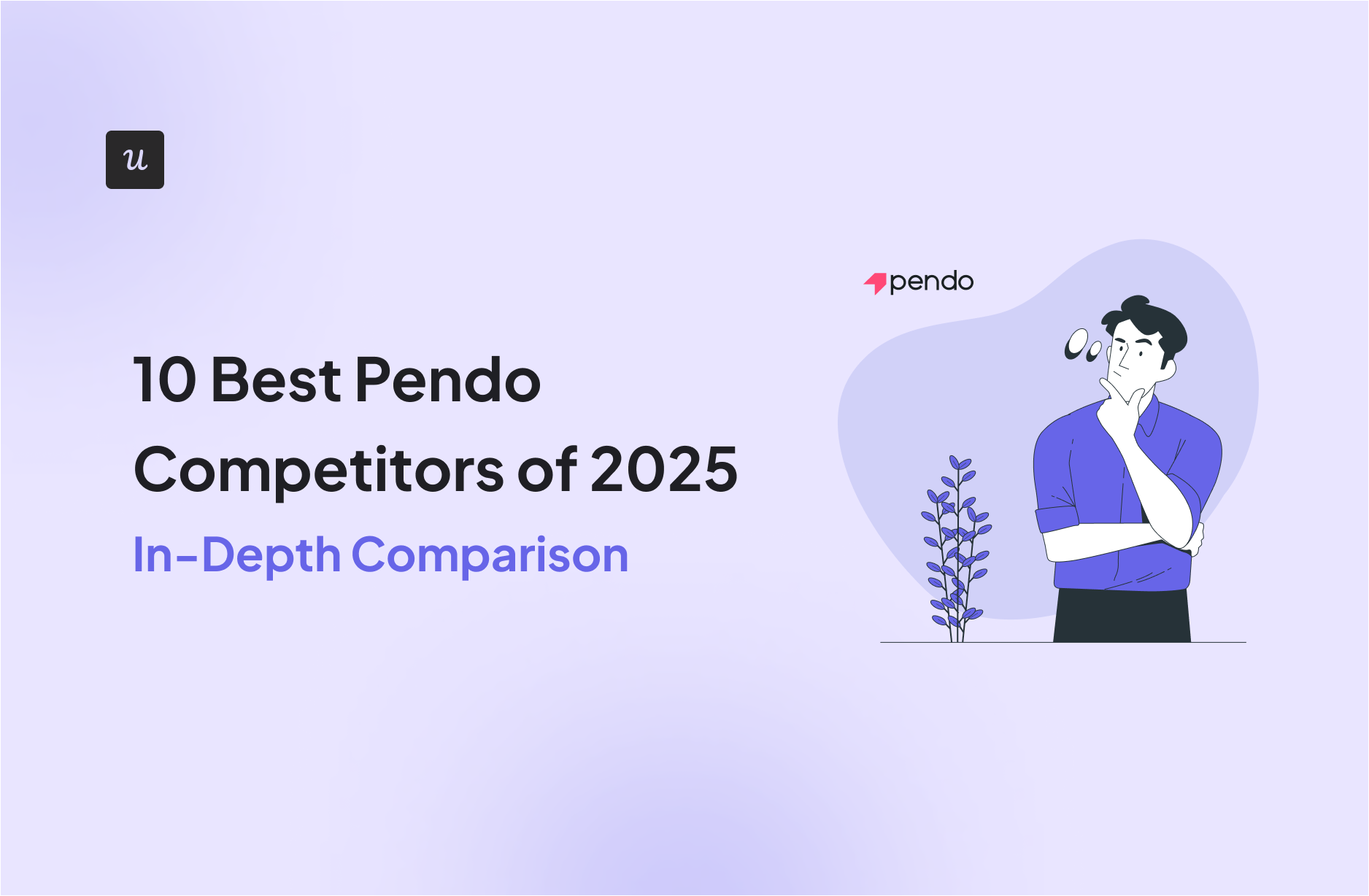 u

10 Best Pendo Competitors of 2025

In-Depth Comparison

pendo